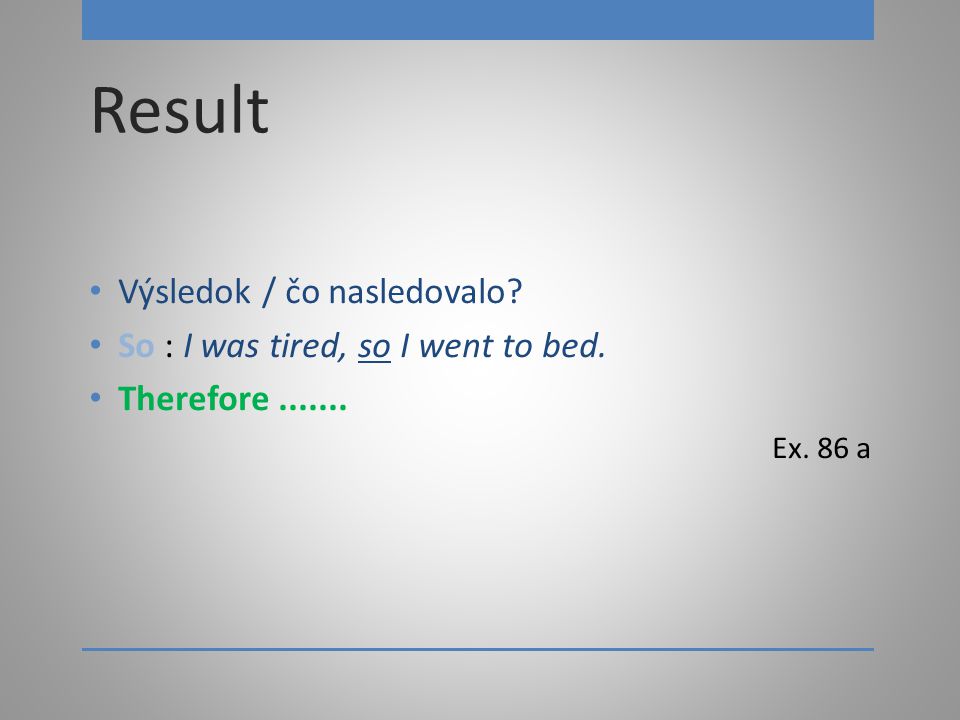 Result

• Výsledok / čo nasledovalo?
• So : I was tired, so I went to bed.
• Therefore .......

Ex. 86 a